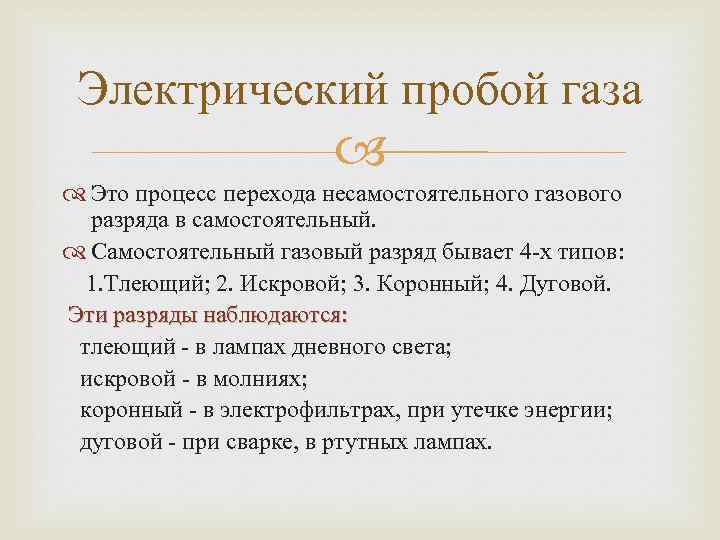 Электрический пробой газа

Это процесс перехода несамостоятельного газового разряда в самостоятельный.

Самостоятельный газовый разряд бывает 4-х типов:
1.Тлеющий; 2. Искровой; 3. Коронный; 4. Дуговой.

Эти разряды наблюдаются:
тлеющий - в лампах дневного света;
искровой - в молниях;
коронный - в электрофильтрах, при утечке энергии;
дуговой - при сварке, в ртутных лампах.